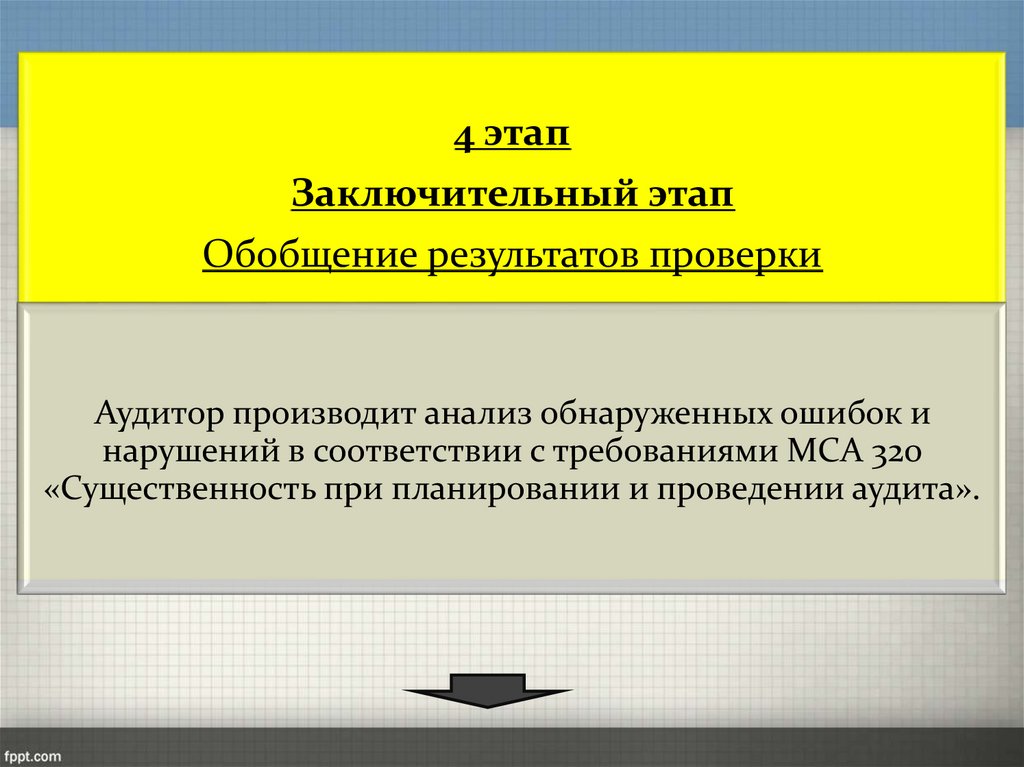 4 этап

Заключительный этап

Обобщение результатов проверки

Аудитор производит анализ обнаруженных ошибок и нарушений в соответствии с требованиями МСА 320 «Существенность при планировании и проведении аудита».

fppt.com